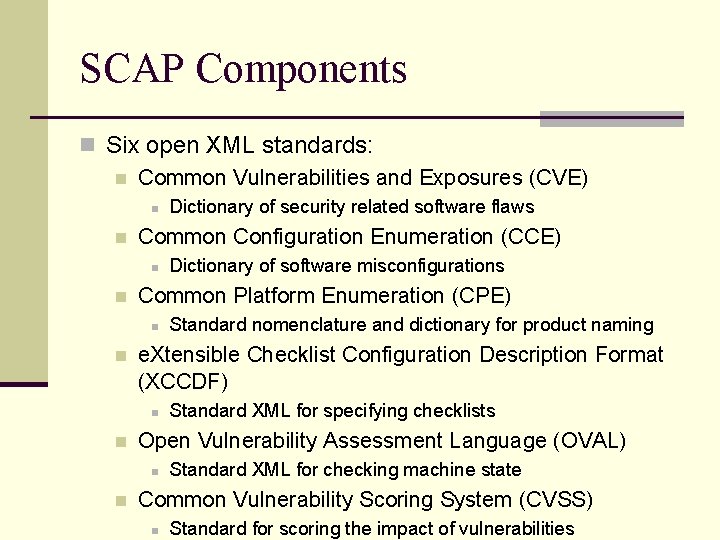 SCAP Components

Six open XML standards:

Common Vulnerabilities and Exposures (CVE)

Dictionary of security related software flaws

Common Configuration Enumeration (CCE)

Dictionary of software misconfigurations

Common Platform Enumeration (CPE)

Standard nomenclature and dictionary for product naming

eXtensible Checklist Configuration Description Format (XCCDF)

Standard XML for specifying checklists

Open Vulnerability Assessment Language (OVAL)

Standard XML for checking machine state

Common Vulnerability Scoring System (CVSS)

Standard for scoring the impact of vulnerabilities